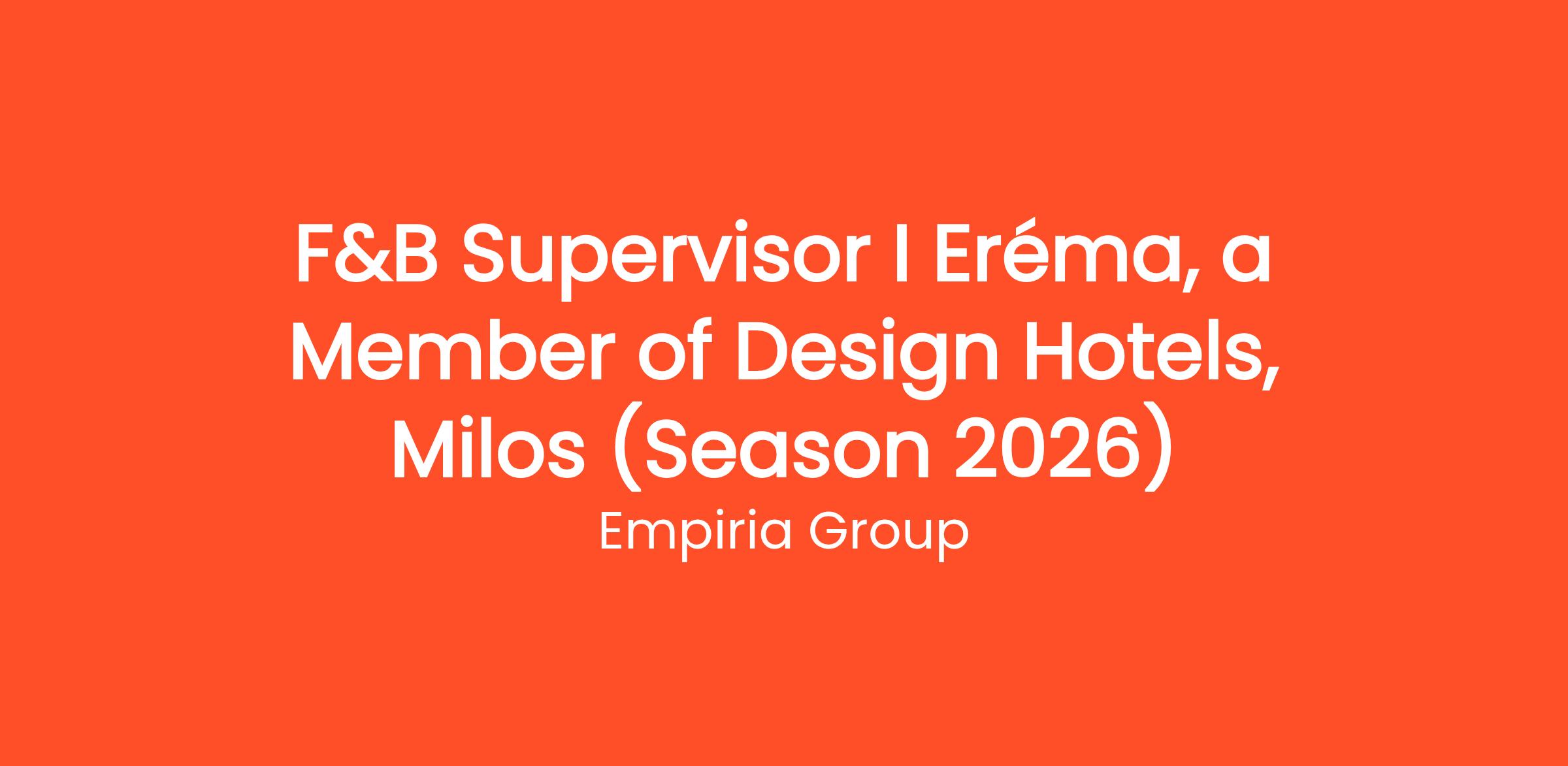 F&B Supervisor I Eréma, a Member of Design Hotels, Milos (Season 2026)

Empiria Group